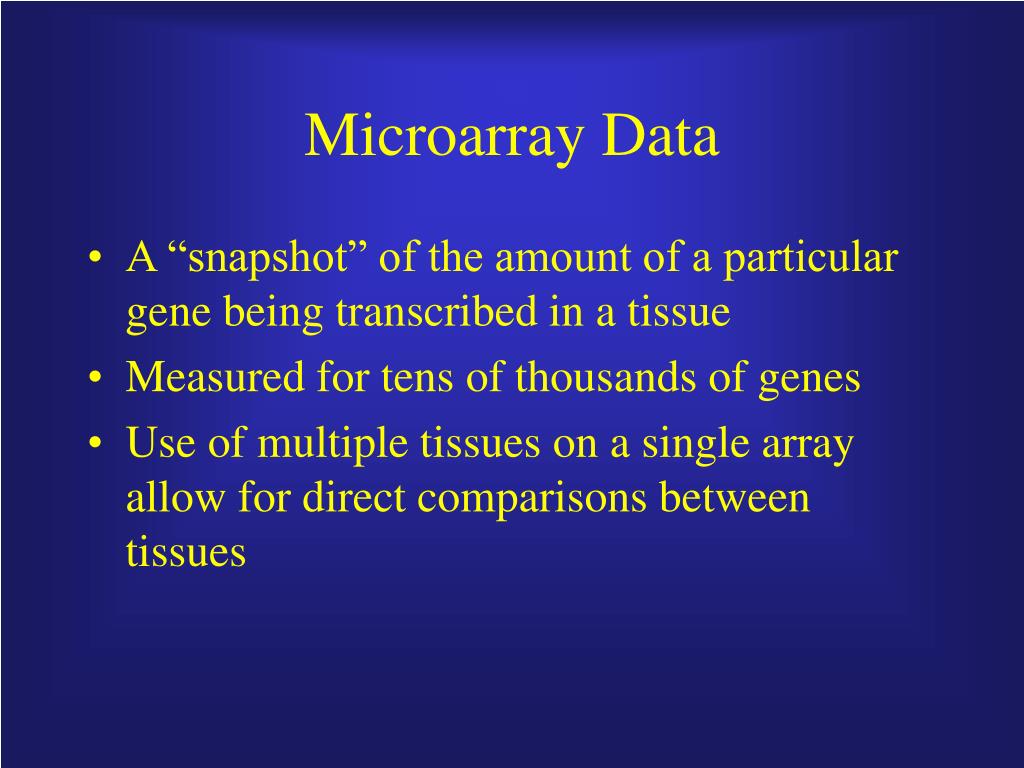 Microarray Data

• A “snapshot” of the amount of a particular gene being transcribed in a tissue
• Measured for tens of thousands of genes
• Use of multiple tissues on a single array allow for direct comparisons between tissues